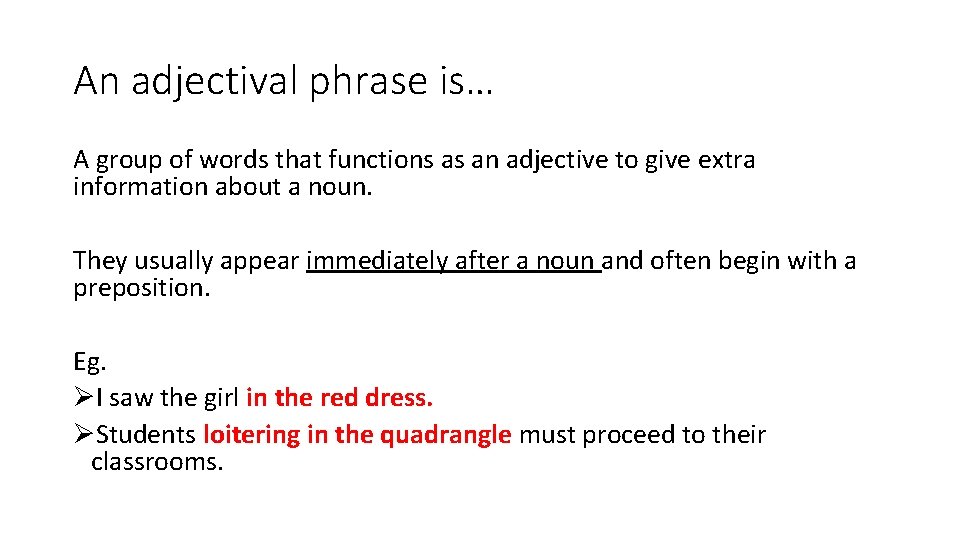 An adjectival phrase is…

A group of words that functions as an adjective to give extra information about a noun.

They usually appear immediately after a noun and often begin with a preposition.

Eg.
➢I saw the girl in the red dress.
➢Students loitering in the quadrangle must proceed to their classrooms.